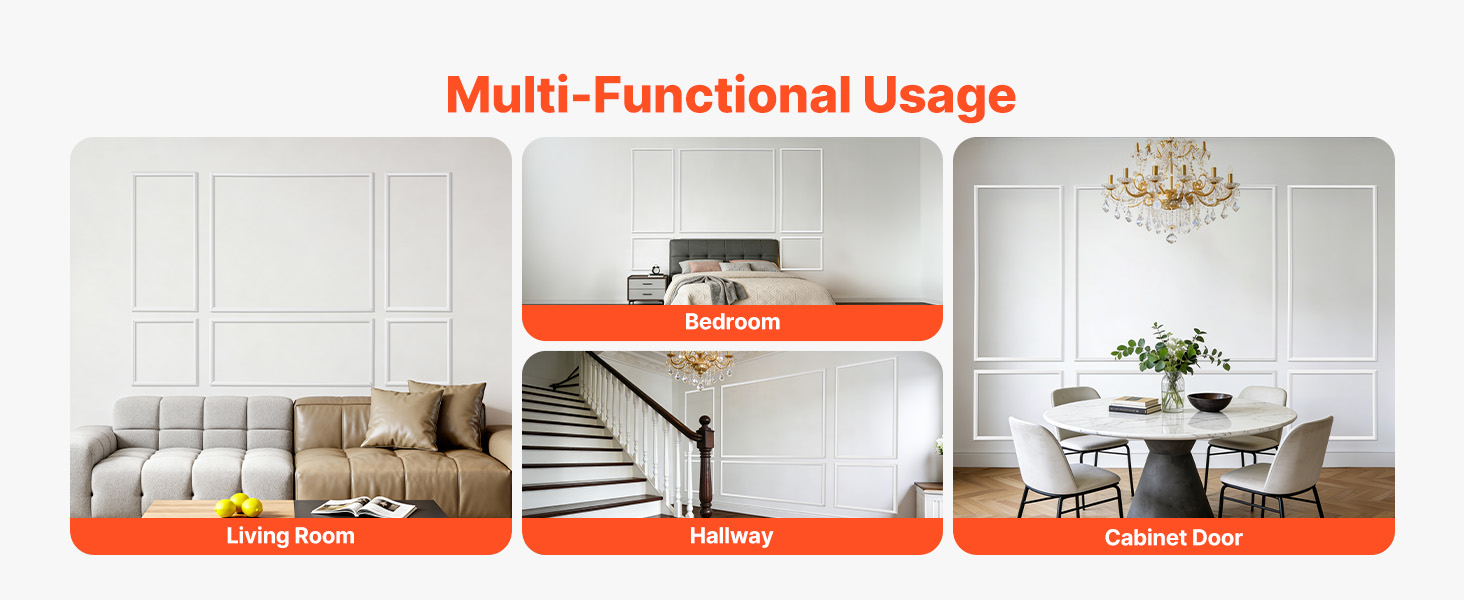 Multi-Functional Usage

Living Room

Bedroom

Hallway

Cabinet Door